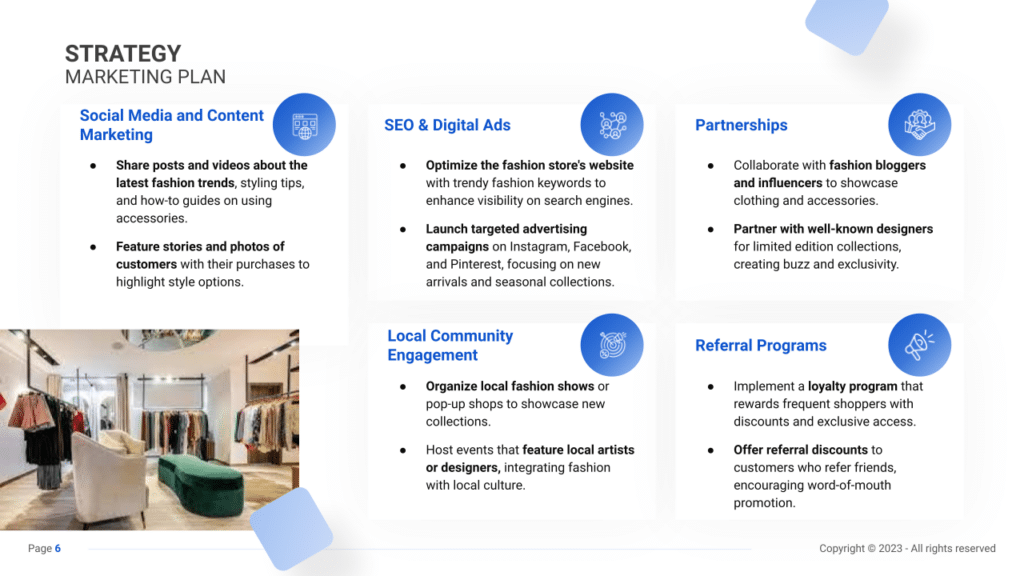 STRATEGY
MARKETING PLAN

Social Media and Content Marketing

● Share posts and videos about the latest fashion trends, styling tips, and how-to guides on using accessories.

● Feature stories and photos of customers with their purchases to highlight style options.

SEO & Digital Ads

● Optimize the fashion store's website with trendy fashion keywords to enhance visibility on search engines.

● Launch targeted advertising campaigns on Instagram, Facebook, and Pinterest, focusing on new arrivals and seasonal collections.

Partnerships

● Collaborate with fashion bloggers and influencers to showcase clothing and accessories.

● Partner with well-known designers for limited edition collections, creating buzz and exclusivity.

Local Community Engagement

● Organize local fashion shows or pop-up shops to showcase new collections.

● Host events that feature local artists or designers, integrating fashion with local culture.

Referral Programs

● Implement a loyalty program that rewards frequent shoppers with discounts and exclusive access.

● Offer referral discounts to customers who refer friends, encouraging word-of-mouth promotion.

Page 6

Copyright © 2023 - All rights reserved